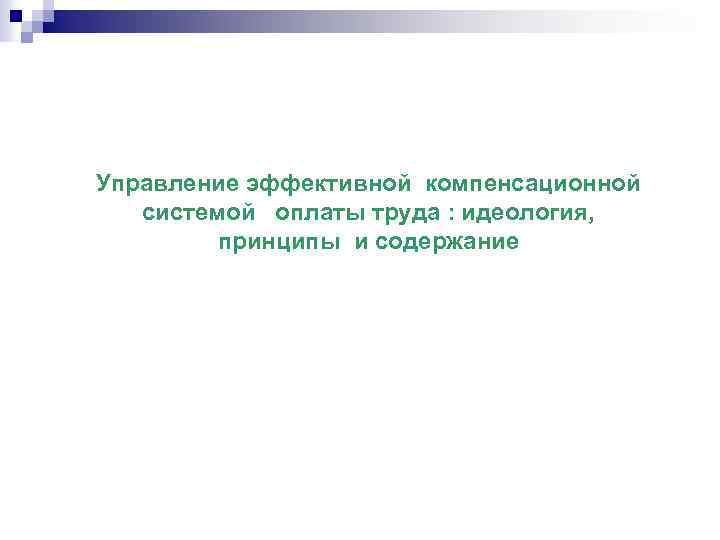 Управление эффективной компенсационной системой оплаты труда : идеология, принципы и содержание